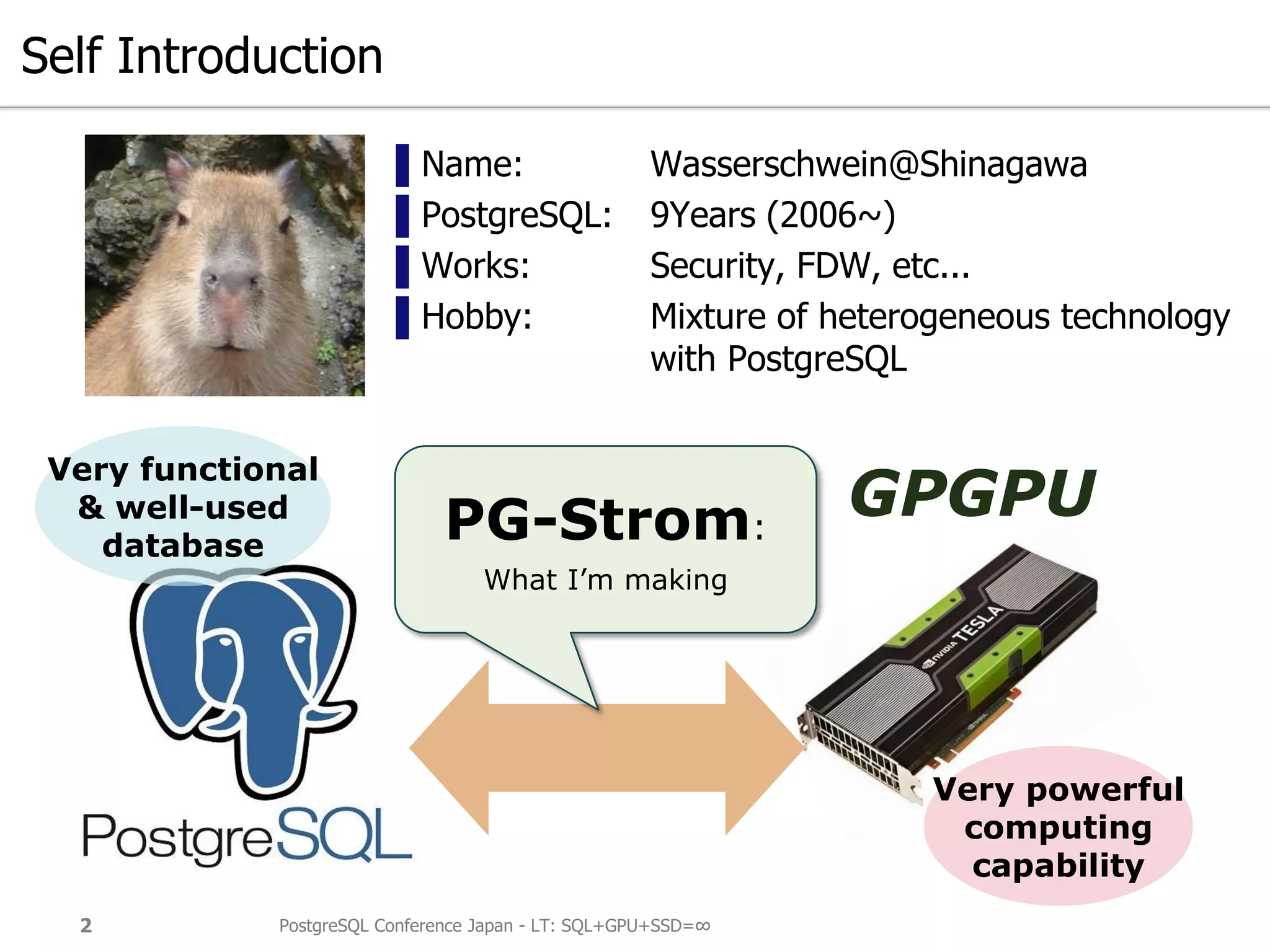 Self Introduction

Name: Wasserschwein@Shinagawa
PostgreSQL: 9Years (2006~)
Works: Security, FDW, etc...
Hobby: Mixture of heterogeneous technology with PostgreSQL

Very functional & well-used database

PG-Strom:
What I'm making

GPGPU

NVIDIA TESLA

PostgreSQL

Very powerful computing capability

2 PostgreSQL Conference Japan - LT: SQL+GPU+SSD=∞